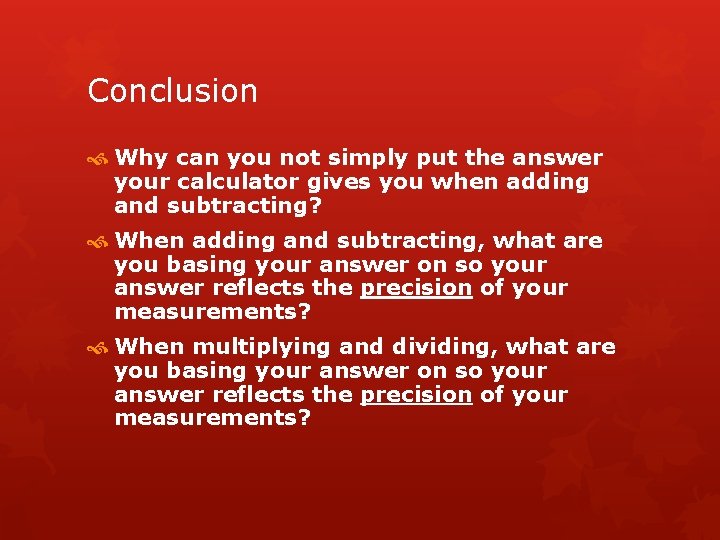 Conclusion

Why can you not simply put the answer your calculator gives you when adding and subtracting?

When adding and subtracting, what are you basing your answer on so your answer reflects the precision of your measurements?

When multiplying and dividing, what are you basing your answer on so your answer reflects the precision of your measurements?